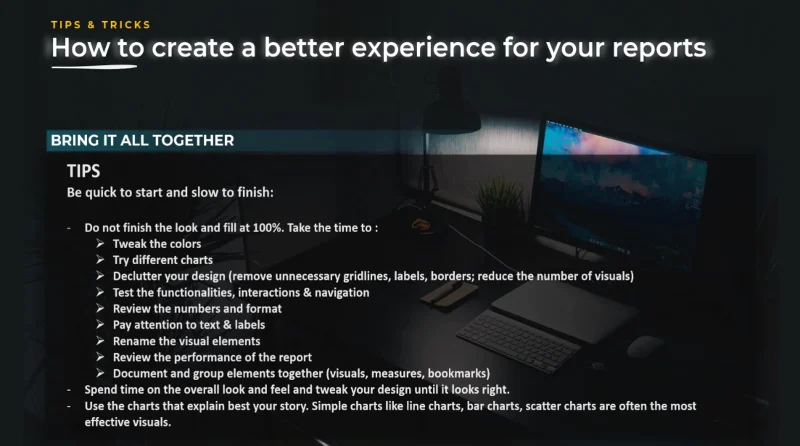 TIPS & TRICKS

How to create a better experience for your reports

BRING IT ALL TOGETHER

TIPS

Be quick to start and slow to finish:

- Do not finish the look and fill at 100%. Take the time to :
  ➢ Tweak the colors
  ➢ Try different charts
  ➢ Declutter your design (remove unnecessary gridlines, labels, borders; reduce the number of visuals)
  ➢ Test the functionalities, interactions & navigation
  ➢ Review the numbers and format
  ➢ Pay attention to text & labels
  ➢ Rename the visual elements
  ➢ Review the performance of the report
  ➢ Document and group elements together (visuals, measures, bookmarks)
- Spend time on the overall look and feel and tweak your design until it looks right.
- Use the charts that explain best your story. Simple charts like line charts, bar charts, scatter charts are often the most effective visuals.